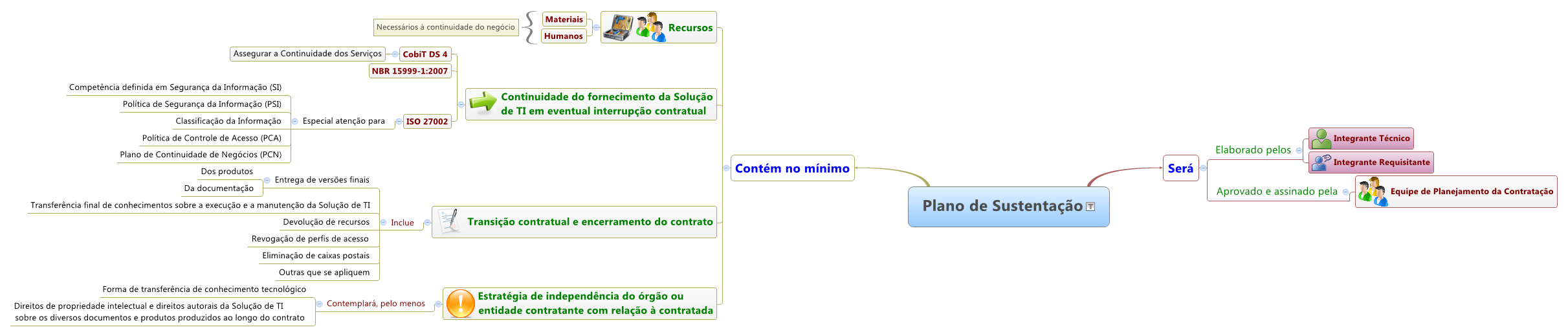 Plano de Sustentação

Contém no mínimo

Recursos
Materiais
Humanos
Necessários à continuidade do negócio

Continuidade do fornecimento da Solução de TI em eventual interrupção contratual
CobiT DS 4
Assegurar a Continuidade dos Serviços
NBR 15999-1:2007
ISO 27002
Especial atenção para
Competência definida em Segurança da Informação (SI)
Política de Segurança da Informação (PSI)
Classificação da Informação
Política de Controle de Acesso (PCA)
Plano de Continuidade de Negócios (PCN)

Transição contratual e encerramento do contrato
Inclue
Entrega de versões finais
Dos produtos
Da documentação
Transferência final de conhecimentos sobre a execução e a manutenção da Solução de TI
Devolução de recursos
Revogação de perfis de acesso
Eliminação de caixas postais
Outras que se apliquem

Estratégia de independência do órgão ou entidade contratante com relação à contratada
Contemplará, pelo menos
Forma de transferência de conhecimento tecnológico
Direitos de propriedade intelectual e direitos autorais da Solução de TI sobre os diversos documentos e produtos produzidos ao longo do contrato

Será
Elaborado pelos
Integrante Técnico
Integrante Requisitante
Aprovado e assinado pela
Equipe de Planejamento da Contratação